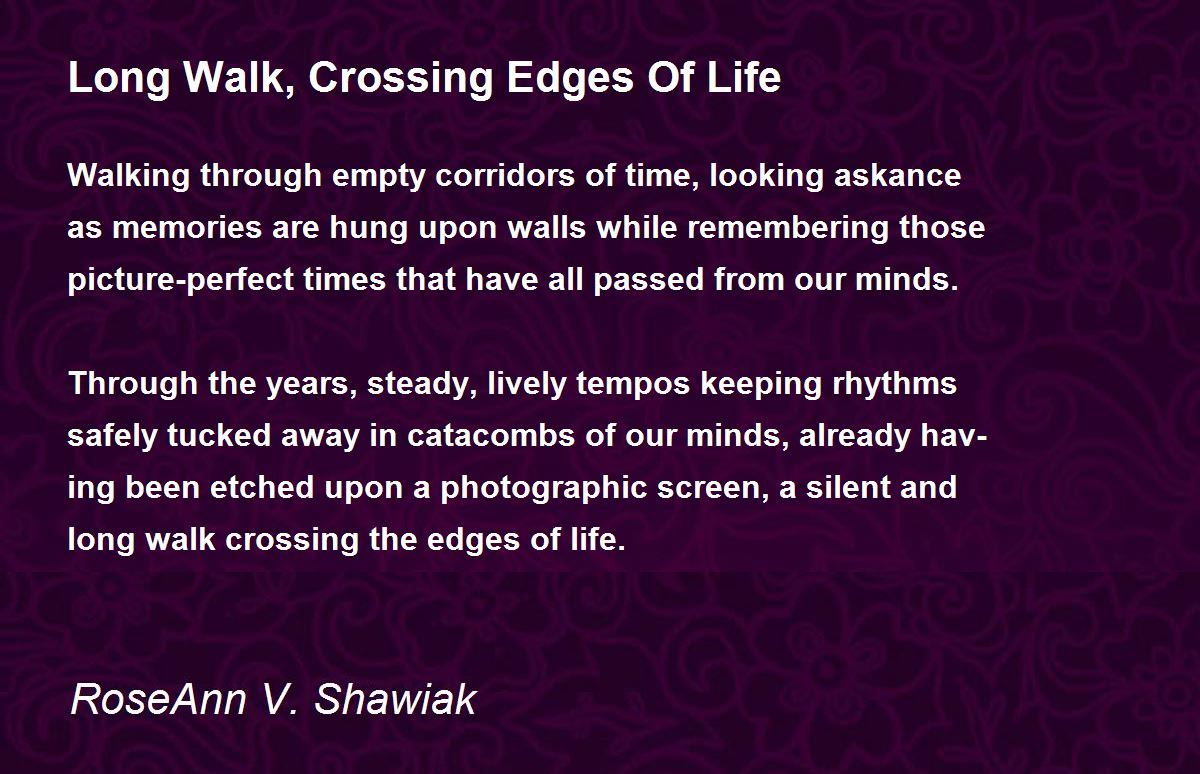 Long Walk, Crossing Edges Of Life

Walking through empty corridors of time, looking askance as memories are hung upon walls while remembering those picture-perfect times that have all passed from our minds.

Through the years, steady, lively tempos keeping rhythms safely tucked away in catacombs of our minds, already having been etched upon a photographic screen, a silent and long walk crossing the edges of life.

RoseAnn V. Shawiak